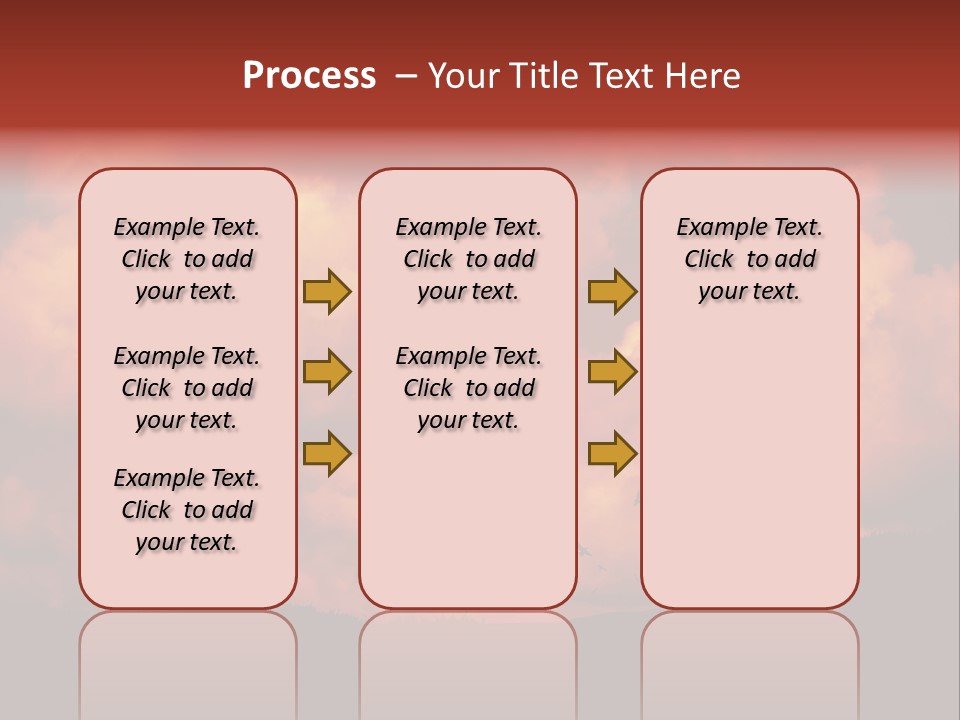 Process – Your Title Text Here

Example Text. Click to add your text.

Example Text. Click to add your text.

Example Text. Click to add your text.

Example Text. Click to add your text.

Example Text. Click to add your text.

Example Text. Click to add your text.